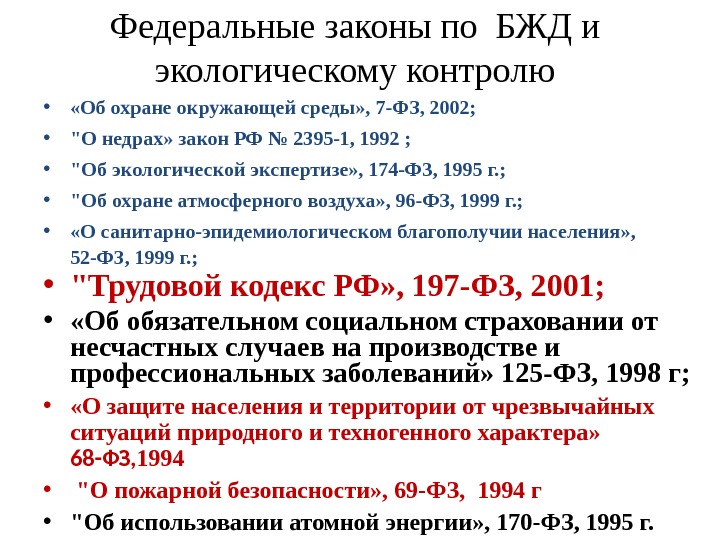 Федеральные законы по БЖД и экологическому контролю

• «Об охране окружающей среды», 7-ФЗ, 2002;
• "О недрах» закон РФ № 2395-1, 1992 ;
• "Об экологической экспертизе», 174-ФЗ, 1995 г.;
• "Об охране атмосферного воздуха», 96-ФЗ, 1999 г.;
• «О санитарно-эпидемиологическом благополучии населения», 52-ФЗ, 1999 г.;
• "Трудовой кодекс РФ», 197-ФЗ, 2001;
• «Об обязательном социальном страховании от несчастных случаев на производстве и профессиональных заболеваний» 125-ФЗ, 1998 г;
• «О защите населения и территории от чрезвычайных ситуаций природного и техногенного характера» 68-ФЗ,1994
• "О пожарной безопасности», 69-ФЗ, 1994 г
• "Об использовании атомной энергии», 170-ФЗ, 1995 г.